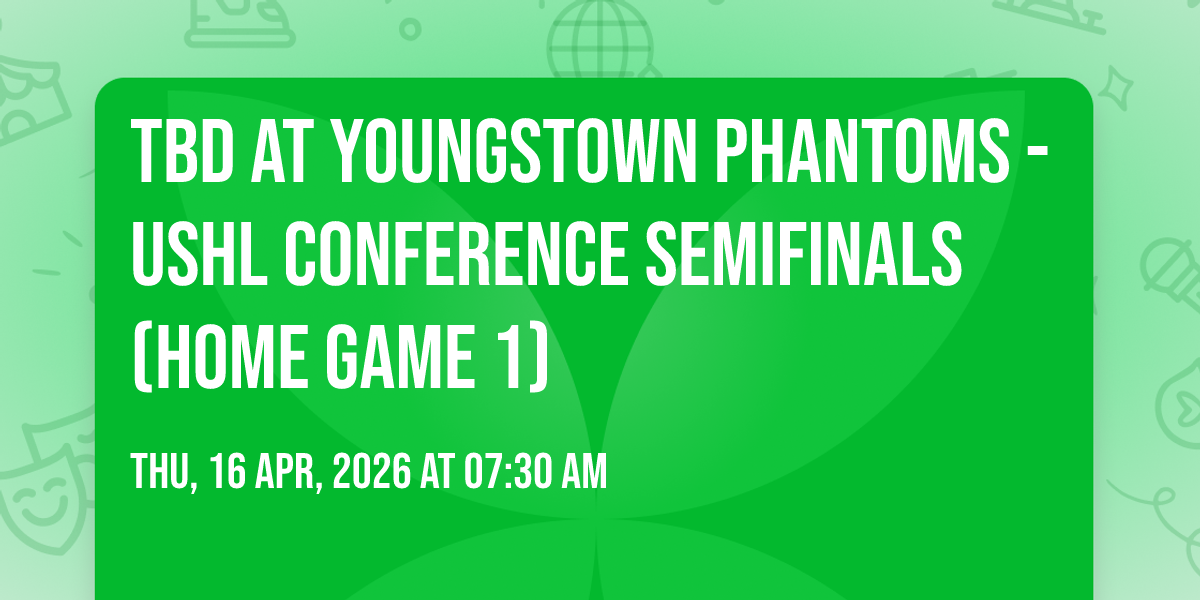 TBD AT YOUNGSTOWN PHANTOMS - USHL CONFERENCE SEMIFINALS (HOME GAME 1)

THU, 16 APR, 2026 AT 07:30 AM